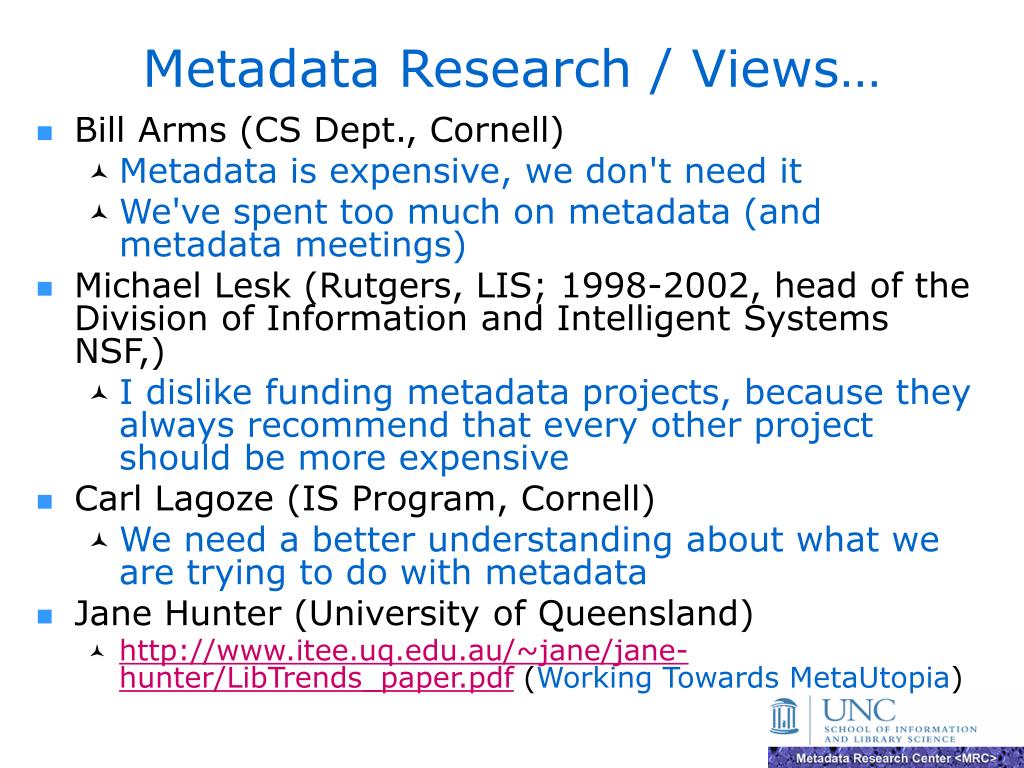 Metadata Research / Views…

Bill Arms (CS Dept., Cornell)

Metadata is expensive, we don't need it

We've spent too much on metadata (and metadata meetings)

Michael Lesk (Rutgers, LIS; 1998-2002, head of the Division of Information and Intelligent Systems NSF,)

I dislike funding metadata projects, because they always recommend that every other project should be more expensive

Carl Lagoze (IS Program, Cornell)

We need a better understanding about what we are trying to do with metadata

Jane Hunter (University of Queensland)

http://www.itee.uq.edu.au/~jane/jane-hunter/LibTrends_paper.pdf (Working Towards MetaUtopia)

UNC
SCHOOL OF INFORMATION AND LIBRARY SCIENCE

Metadata Research Center <MRC>